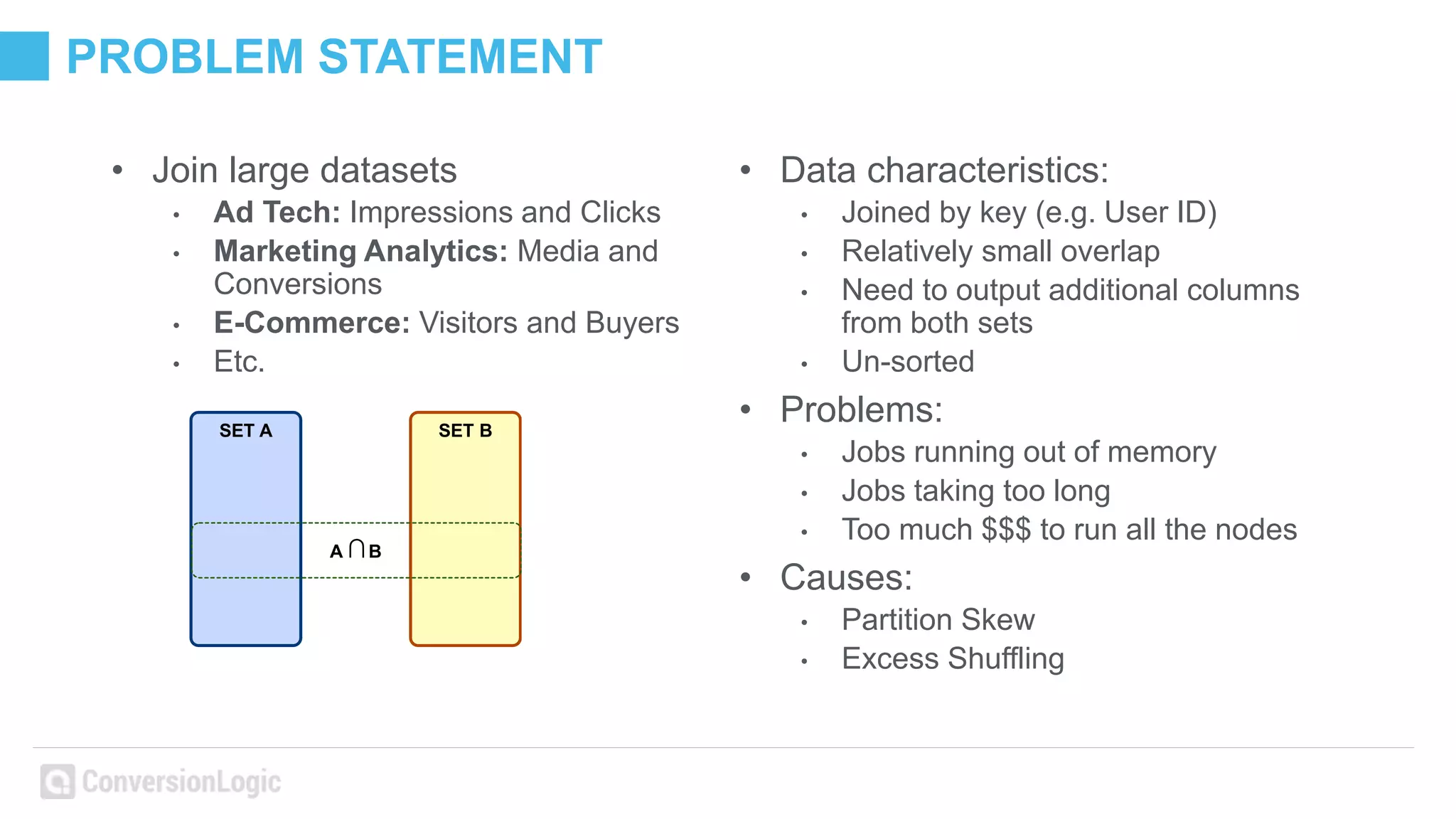 PROBLEM STATEMENT

• Join large datasets
  • Ad Tech: Impressions and Clicks
  • Marketing Analytics: Media and Conversions
  • E-Commerce: Visitors and Buyers
  • Etc.

SET A

SET B

$A \cap B$

• Data characteristics:
  • Joined by key (e.g. User ID)
  • Relatively small overlap
  • Need to output additional columns from both sets
  • Un-sorted
• Problems:
  • Jobs running out of memory
  • Jobs taking too long
  • Too much $$$ to run all the nodes
• Causes:
  • Partition Skew
  • Excess Shuffling

ConversionLogic